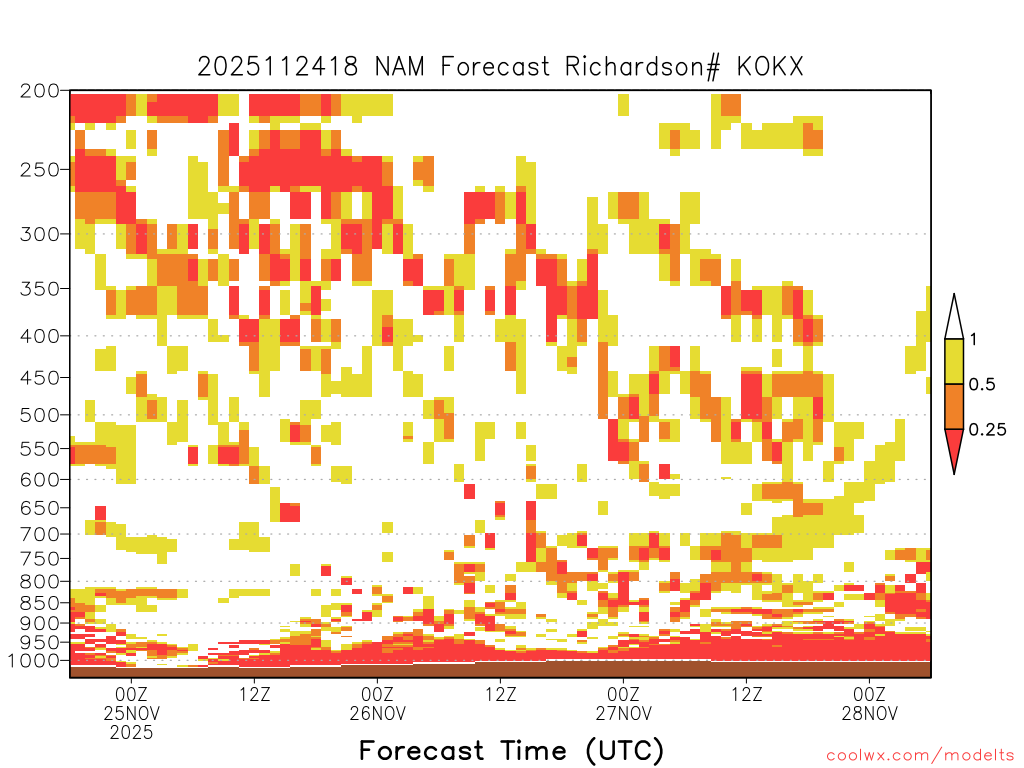 2025112418 NAM Forecast Richardson# KOKX

200
250
300
350
400
450
500
550
600
650
700
750
800
850
900
950
1000

1
0.5
0.25

00Z
25NOV
2025
12Z
00Z
26NOV
12Z
00Z
27NOV
12Z
00Z
28NOV

Forecast Time (UTC)

coolwx.com/modelts